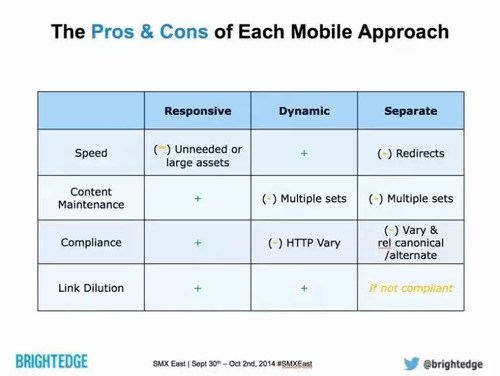 The Pros & Cons of Each Mobile Approach

| | Responsive | Dynamic | Separate |
|---|---|---|---|
| Speed | (-) Unneeded or large assets | + | (-) Redirects |
| Content Maintenance | + | (-) Multiple sets | (-) Multiple sets |
| Compliance | + | (-) HTTP Vary | (-) Vary & rel canonical /alternate |
| Link Dilution | + | + | If not compliant |

BRIGHTEDGE

SMX East | Sept 30th – Oct 2nd, 2014 #SMXEast

@brightedge